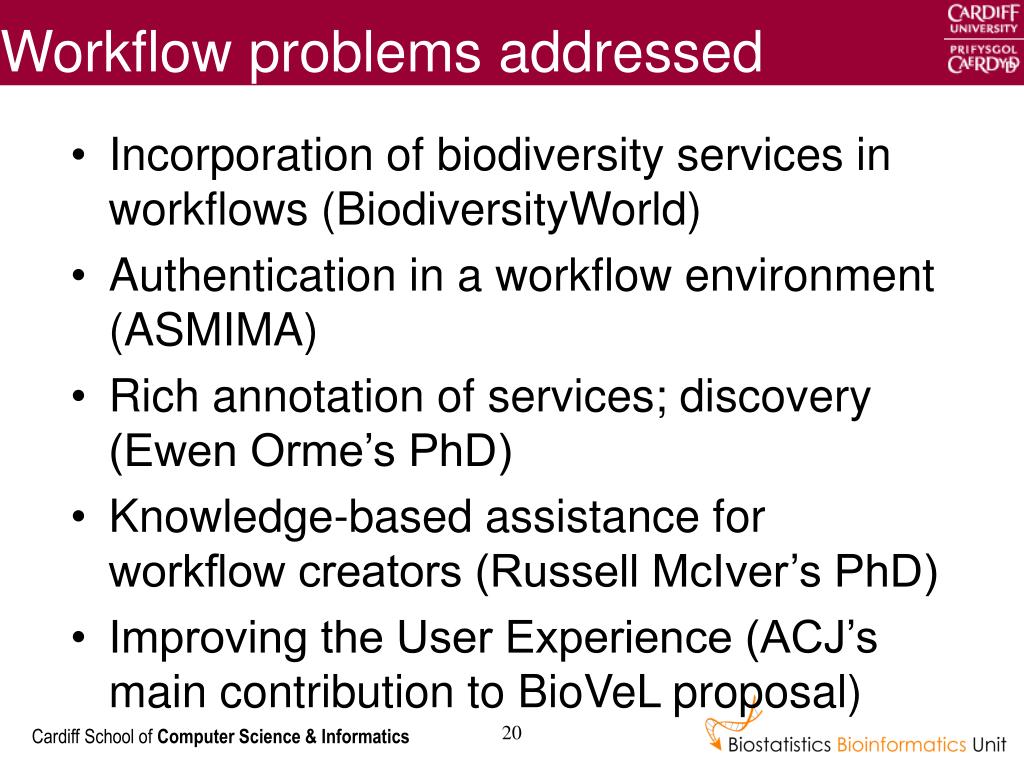 Workflow problems addressed

CARDIFF UNIVERSITY
PRIFYSGOL CAERDYDD

• Incorporation of biodiversity services in workflows (BiodiversityWorld)
• Authentication in a workflow environment (ASMIMA)
• Rich annotation of services; discovery (Ewen Orme's PhD)
• Knowledge-based assistance for workflow creators (Russell McIver's PhD)
• Improving the User Experience (ACJ's main contribution to BioVeL proposal)

Cardiff School of Computer Science & Informatics

20

Biostatistics Bioinformatics Unit